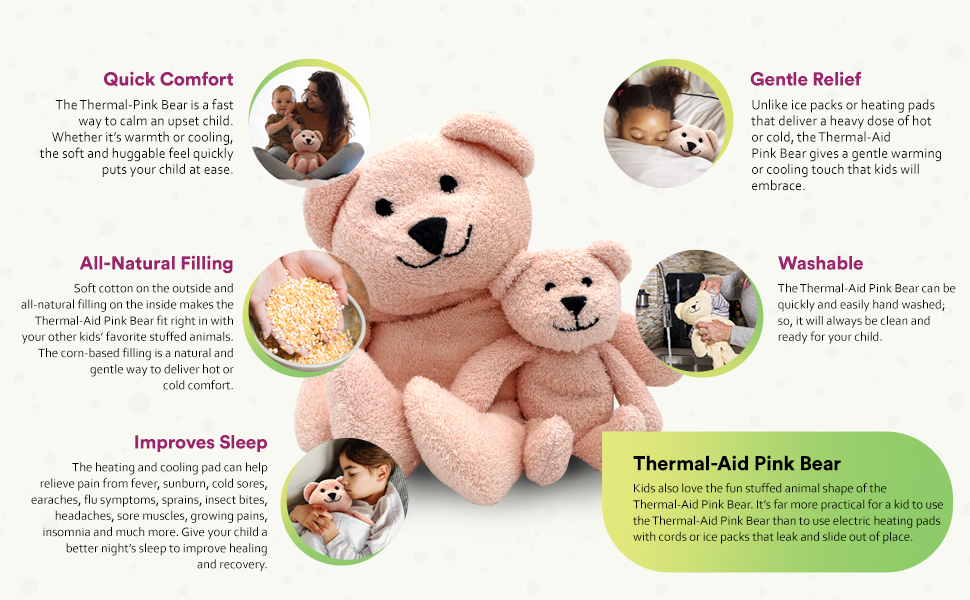 Quick Comfort

The Thermal-Pink Bear is a fast way to calm an upset child. Whether it's warmth or cooling, the soft and huggable feel quickly puts your child at ease.

All-Natural Filling

Soft cotton on the outside and all-natural filling on the inside makes the Thermal-Aid Pink Bear fit right in with your other kids' favorite stuffed animals. The corn-based filling is a natural and gentle way to deliver hot or cold comfort.

Improves Sleep

The heating and cooling pad can help relieve pain from fever, sunburn, cold sores, earaches, flu symptoms, sprains, insect bites, headaches, sore muscles, growing pains, insomnia and much more. Give your child a better night's sleep to improve healing and recovery.

Gentle Relief

Unlike ice packs or heating pads that deliver a heavy dose of hot or cold, the Thermal-Aid Pink Bear gives a gentle warming or cooling touch that kids will embrace.

Washable

The Thermal-Aid Pink Bear can be quickly and easily hand washed; so, it will always be clean and ready for your child.

Thermal-Aid Pink Bear

Kids also love the fun stuffed animal shape of the Thermal-Aid Pink Bear. It's far more practical for a kid to use the Thermal-Aid Pink Bear than to use electric heating pads with cords or ice packs that leak and slide out of place.